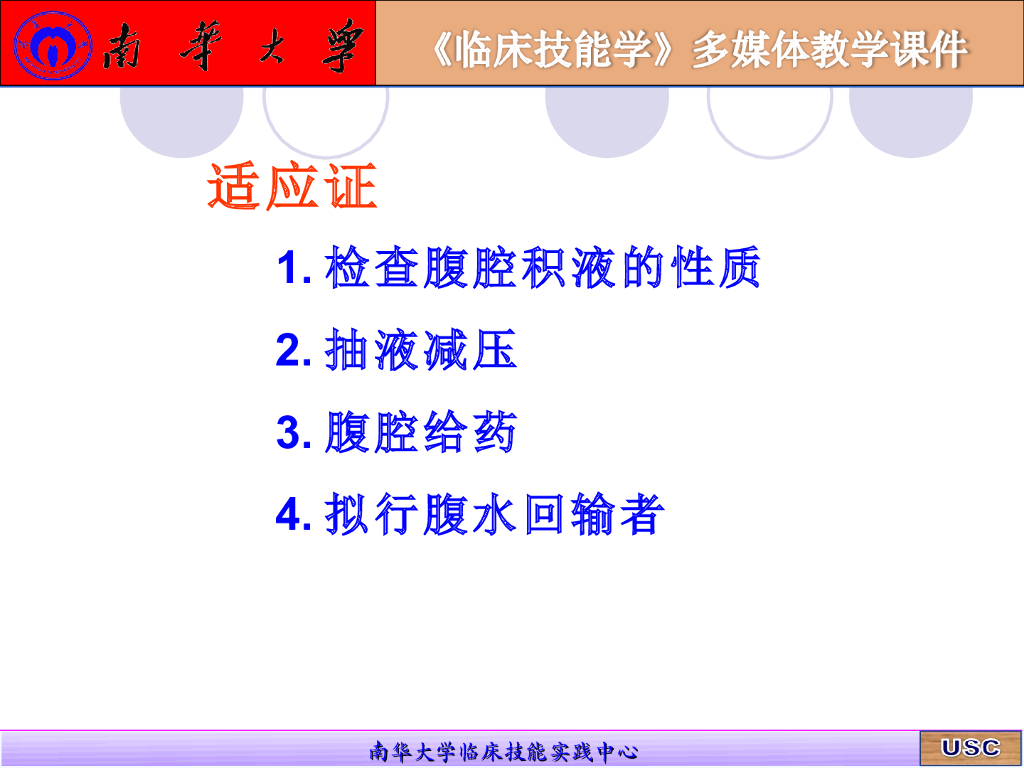 南華大學

《临床技能学》多媒体教学课件

适应证

1. 检查腹腔积液的性质

2. 抽液减压

3. 腹腔给药

4. 拟行腹水回输者

南华大学临床技能实践中心

USC